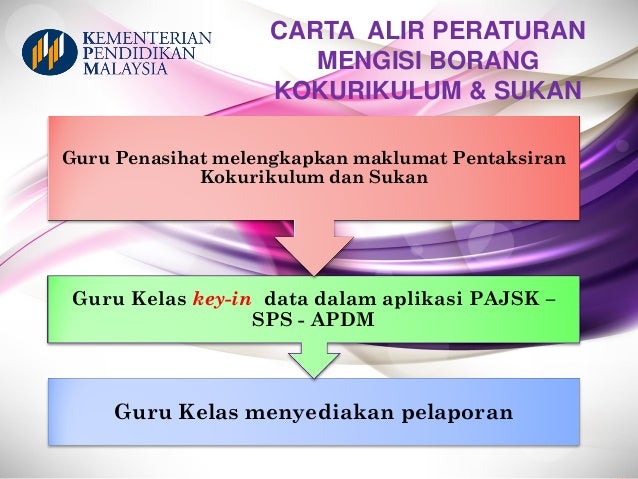 KEMENTERIAN PENDIDIKAN MALAYSIA

CARTA ALIR PERATURAN MENGISI BORANG KOKURIKULUM & SUKAN

Guru Penasihat melengkapkan maklumat Pentaksiran Kokurikulum dan Sukan

Guru Kelas key-in data dalam aplikasi PAJSK – SPS - APDM

Guru Kelas menyediakan pelaporan